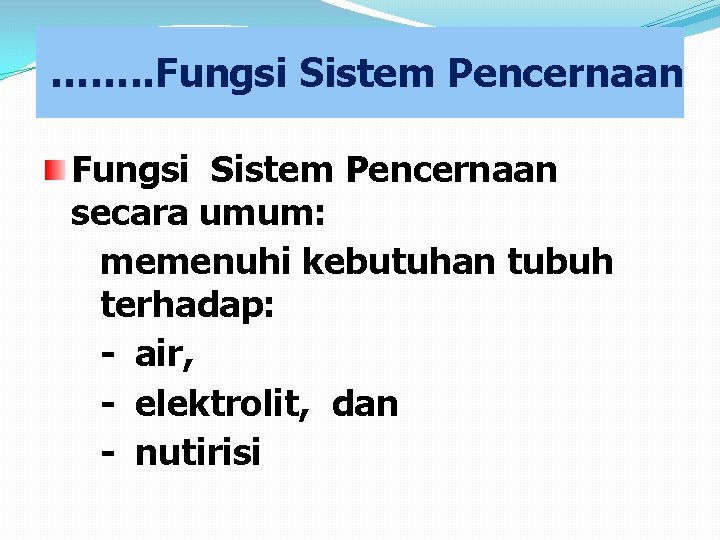 ……..Fungsi Sistem Pencernaan

Fungsi Sistem Pencernaan secara umum:

memenuhi kebutuhan tubuh terhadap:
- air,
- elektrolit, dan
- nutirisi